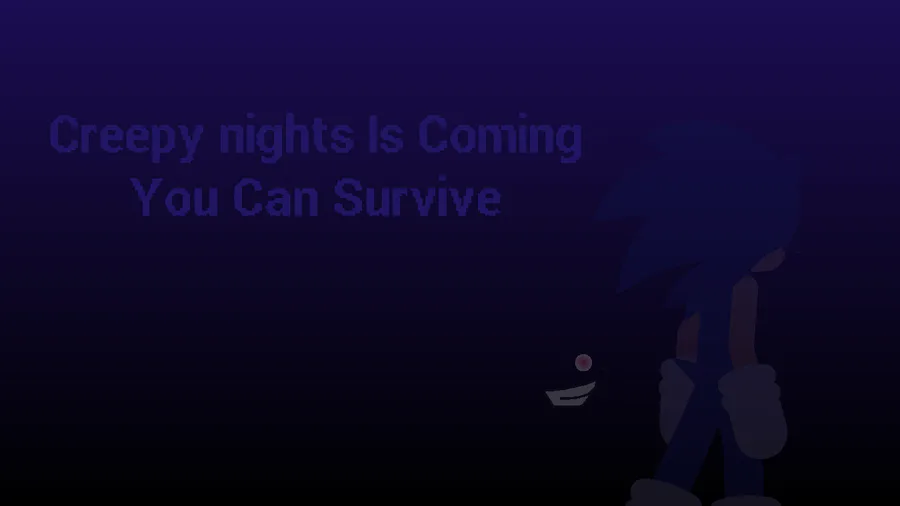 Creepy nights Is Coming
You Can Survive